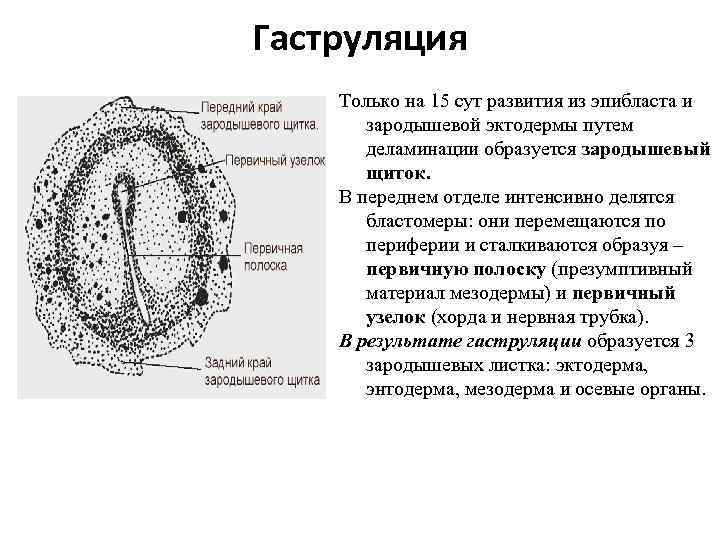 Гаструляция

Передний край зародышевого щитка.

Первичный узелок

Первичная полоска

Задний край зародышевого щитка

Только на 15 сут развития из эпибласта и зародышевой эктодермы путем деламинации образуется зародышевый щиток.

В переднем отделе интенсивно делятся бластомеры: они перемещаются по периферии и сталкиваются образуя – первичную полоску (презумптивный материал мезодермы) и первичный узелок (хорда и нервная трубка).

В результате гаструляции образуется 3 зародышевых листка: эктодерма, энтодерма, мезодерма и осевые органы.